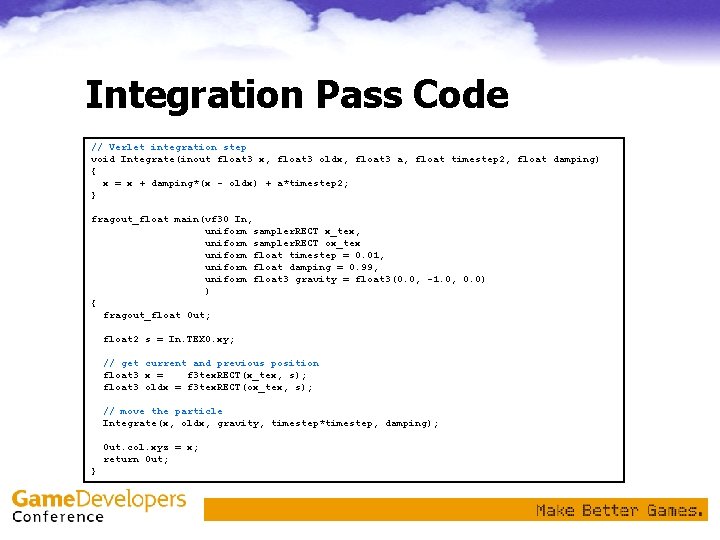 Integration Pass Code

// Verlet integration step
void Integrate(inout float3 x, float3 oldx, float3 a, float timestep2, float damping)
{
  x = x + damping*(x - oldx) + a*timestep2;
}

fragout_float main(vf30 In,
                   uniform samplerRECT x_tex,
                   uniform samplerRECT ox_tex
                   uniform float timestep = 0.01,
                   uniform float damping = 0.99,
                   uniform float3 gravity = float3(0.0, -1.0, 0.0)
                   )
{
  fragout_float Out;

  float2 s = In.TEX0.xy;

  // get current and previous position
  float3 x =    f3texRECT(x_tex, s);
  float3 oldx = f3texRECT(ox_tex, s);

  // move the particle
  Integrate(x, oldx, gravity, timestep*timestep, damping);

  Out.col.xyz = x;
  return Out;
}

GameDevelopers Conference

Make Better Games.